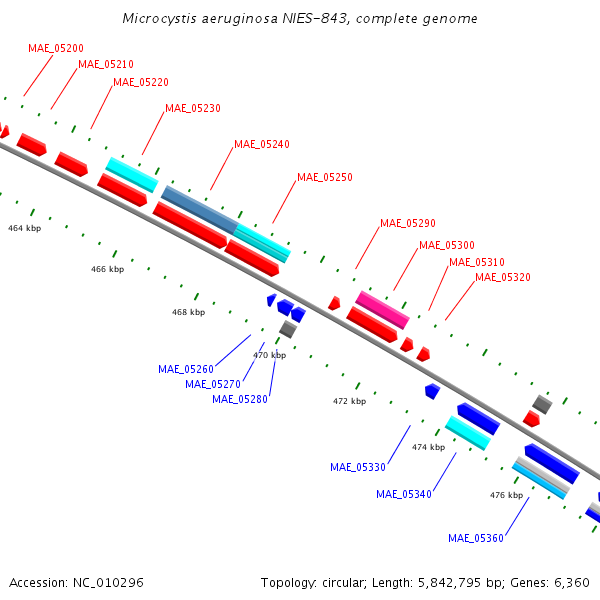 Microcystis aeruginosa NIES-843, complete genome

MAE_05200
MAE_05210
MAE_05220
MAE_05230
MAE_05240
MAE_05250
MAE_05290
MAE_05300
MAE_05310
MAE_05320

464 kbp
466 kbp
468 kbp
470 kbp
472 kbp
474 kbp
476 kbp

MAE_05260
MAE_05270
MAE_05280
MAE_05330
MAE_05340
MAE_05360

Accession: NC_010296

Topology: circular; Length: 5,842,795 bp; Genes: 6,360